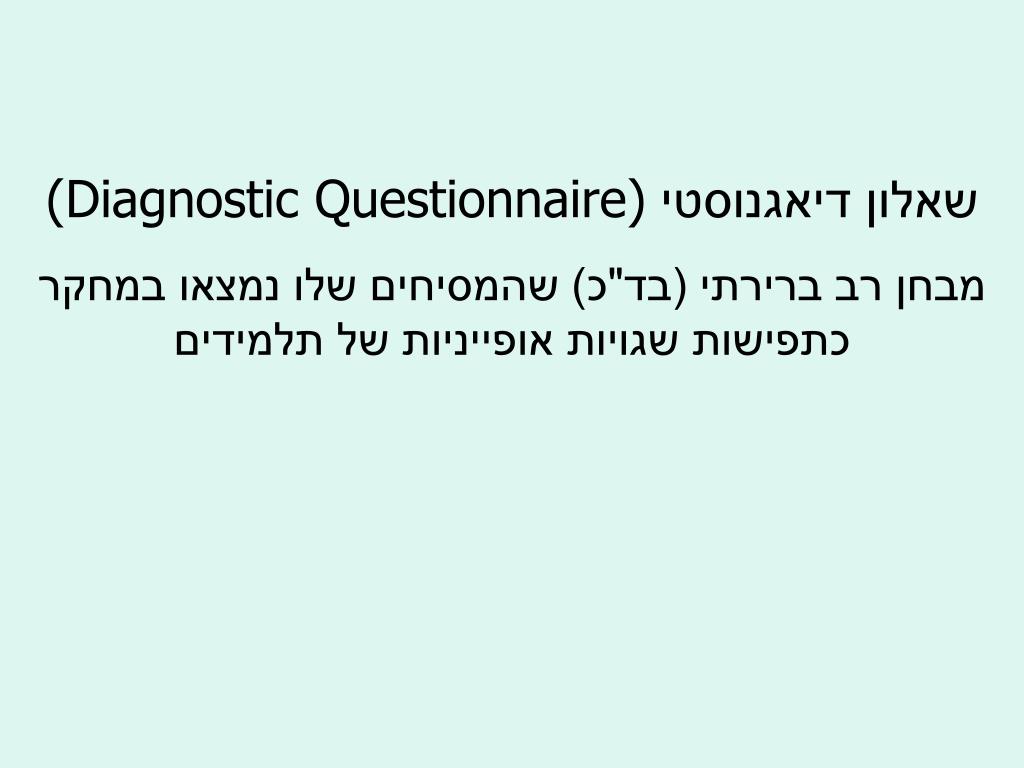 שאלון דיאגנוסטי (Diagnostic Questionnaire)

מבחן רב ברירתי (בד"כ) שהמסיחים שלו נמצאו במחקר כתפישות שגויות אופייניות של תלמידים